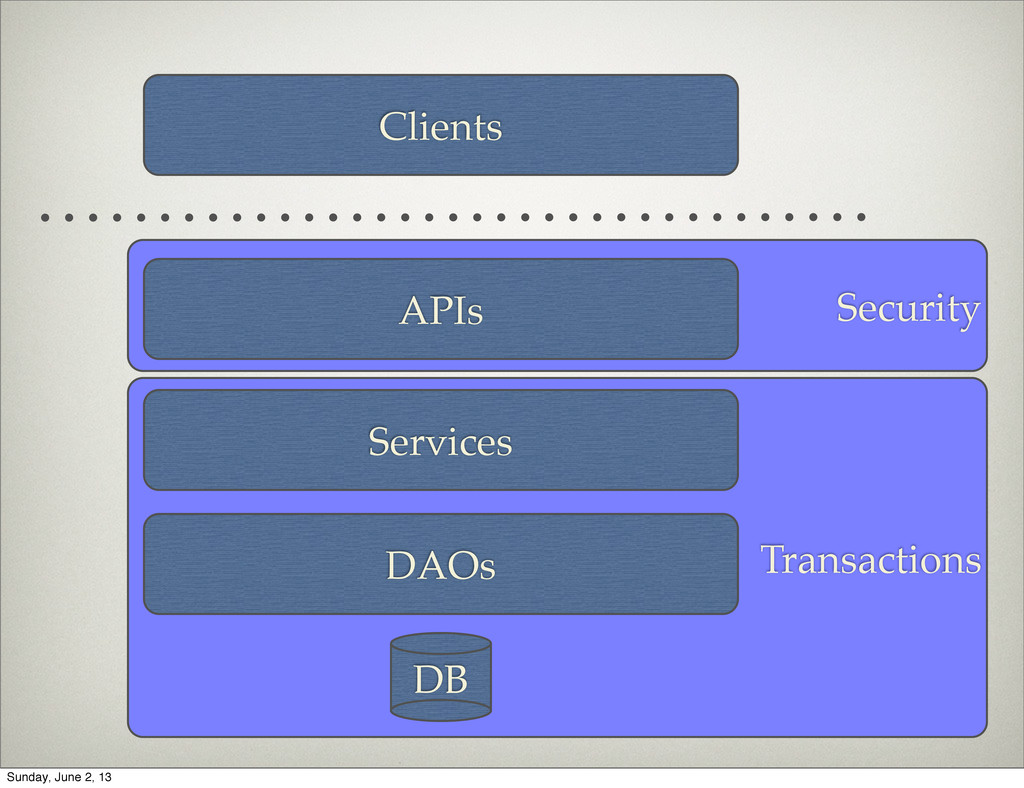 Clients

APIs

Security

Services

DAOs

Transactions

DB

Sunday, June 2, 13